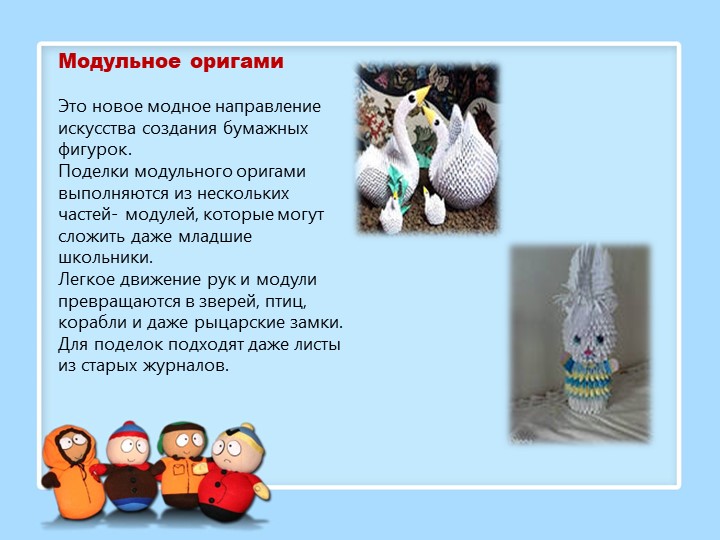 Модульное оригами

Это новое модное направление искусства создания бумажных фигурок.
Поделки модульного оригами выполняются из нескольких частей- модулей, которые могут сложить даже младшие школьники.
Легкое движение рук и модули превращаются в зверей, птиц, корабли и даже рыцарские замки.
Для поделок подходят даже листы из старых журналов.